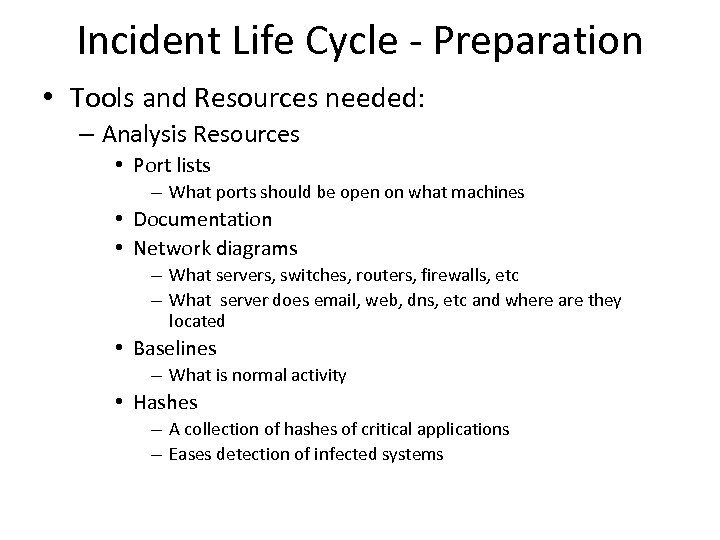 Incident Life Cycle - Preparation

• Tools and Resources needed:
– Analysis Resources
• Port lists
– What ports should be open on what machines
• Documentation
• Network diagrams
– What servers, switches, routers, firewalls, etc
– What server does email, web, dns, etc and where are they located
• Baselines
– What is normal activity
• Hashes
– A collection of hashes of critical applications
– Eases detection of infected systems